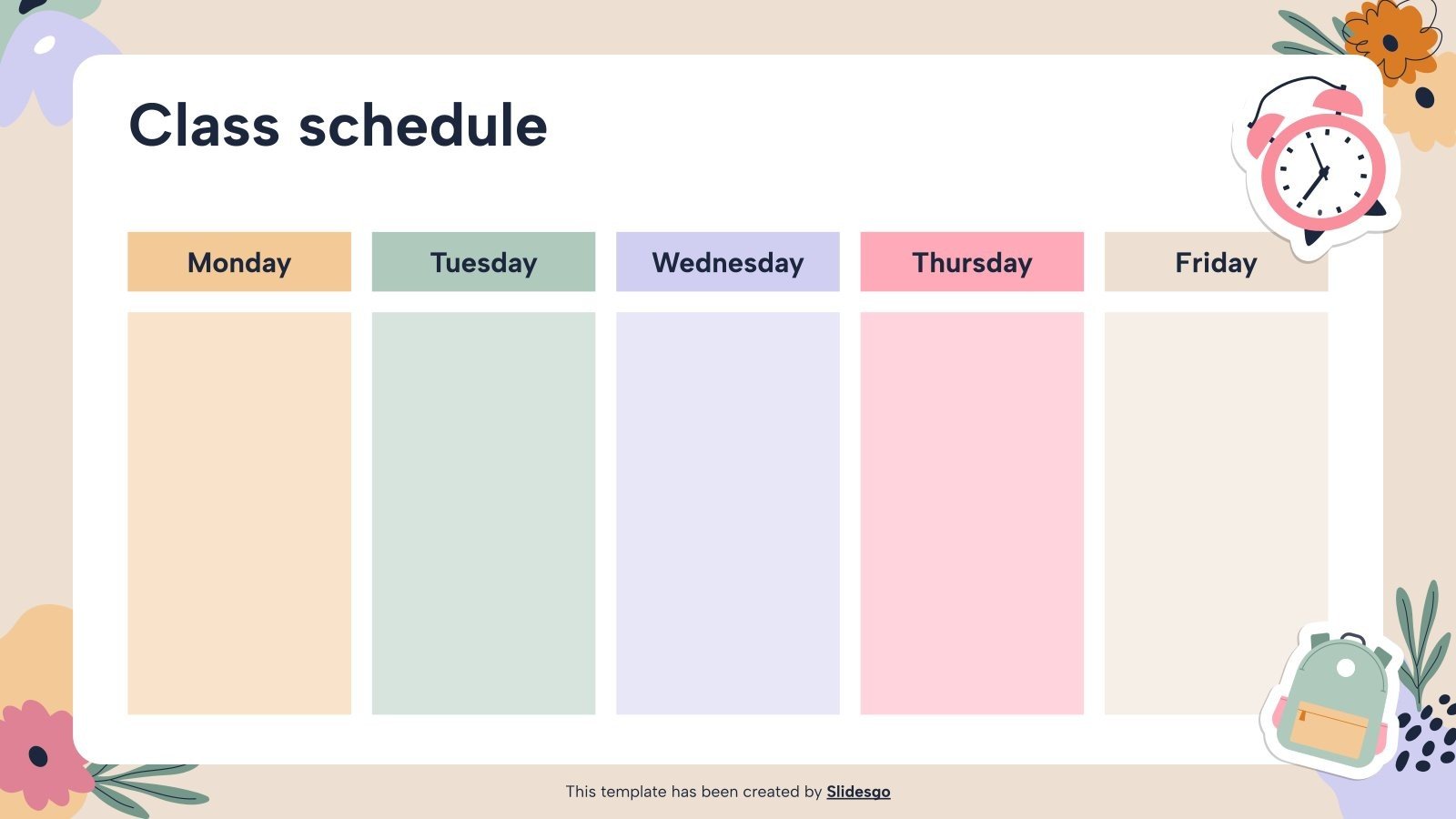 Class schedule

| Monday | Tuesday | Wednesday | Thursday | Friday |
|---|---|---|---|---|
| | | | | |

This template has been created by Slidesgo